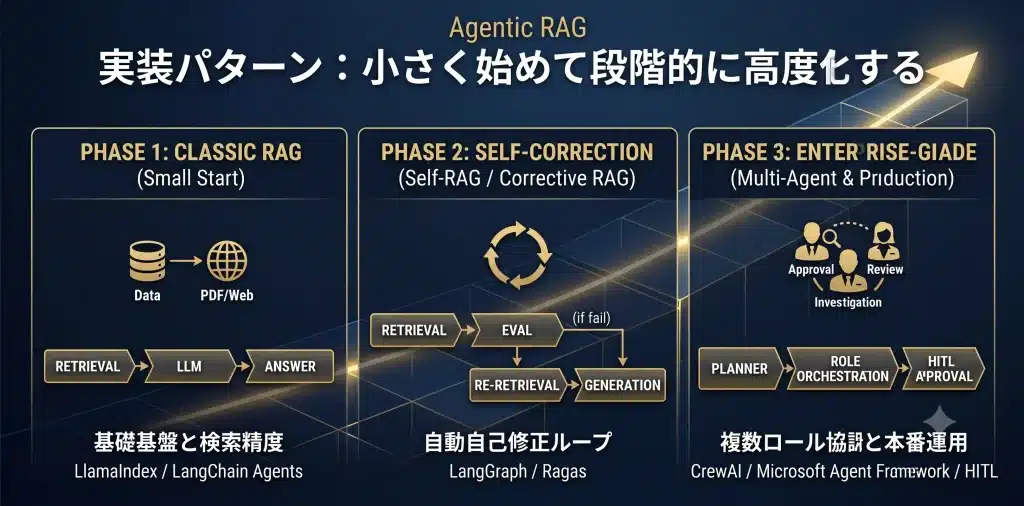 Agentic RAG
実装パターン：小さく始めて段階的に高度化する

PHASE 1: CLASSIC RAG
(Small Start)
Data
PDF/Web
RETRIEVAL
LLM
ANSWER
基礎基盤と検索精度
LlamaIndex / LangChain Agents

PHASE 2: SELF-CORRECTION
(Self-RAG / Corrective RAG)
RETRIEVAL
EVAL
(if fail)
RE-RETRIEVAL
GENERATION
自動自己修正ループ
LangGraph / Ragas

PHASE 3: ENTER RISE-GIADE
(Multi-Agent & Prıduction)
Approval
Review
Investigation
PLANNER
ROLE ORCHESTRATION
HITL APROVAL
複数ロール協調と本番運用
CrewAI / Microsoft Agent Framework / HITL